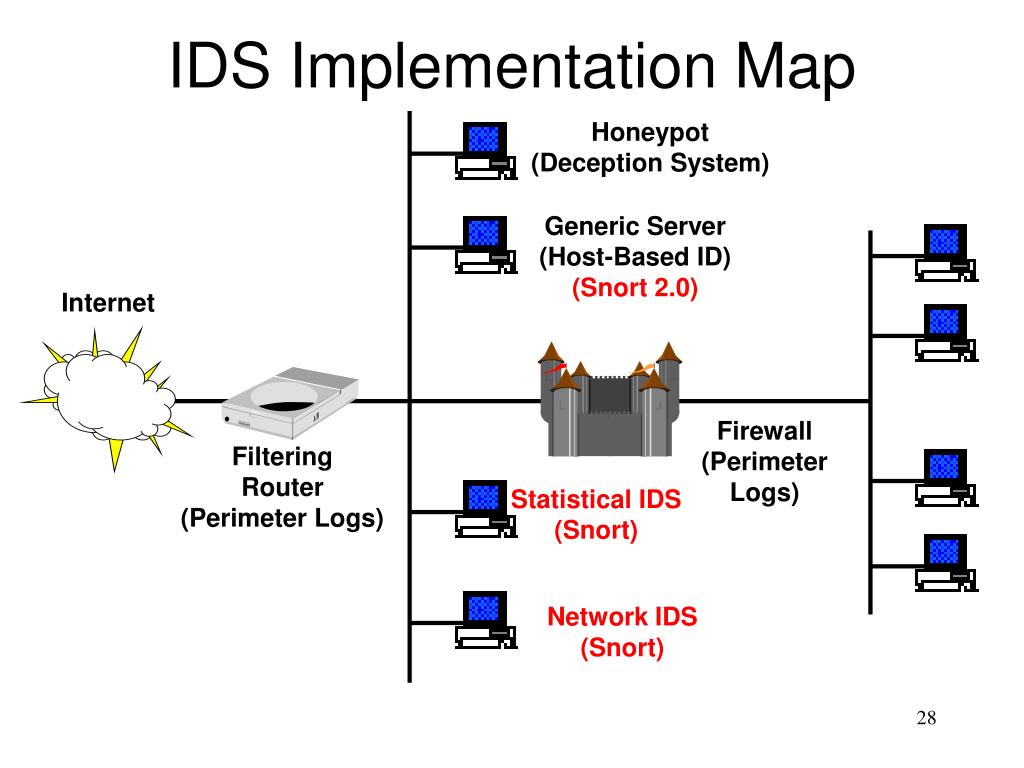 IDS Implementation Map

Honeypot
(Deception System)

Generic Server
(Host-Based ID)
(Snort 2.0)

Internet

Filtering
Router
(Perimeter Logs)

Firewall
(Perimeter
Logs)

Statistical IDS
(Snort)

Network IDS
(Snort)

28